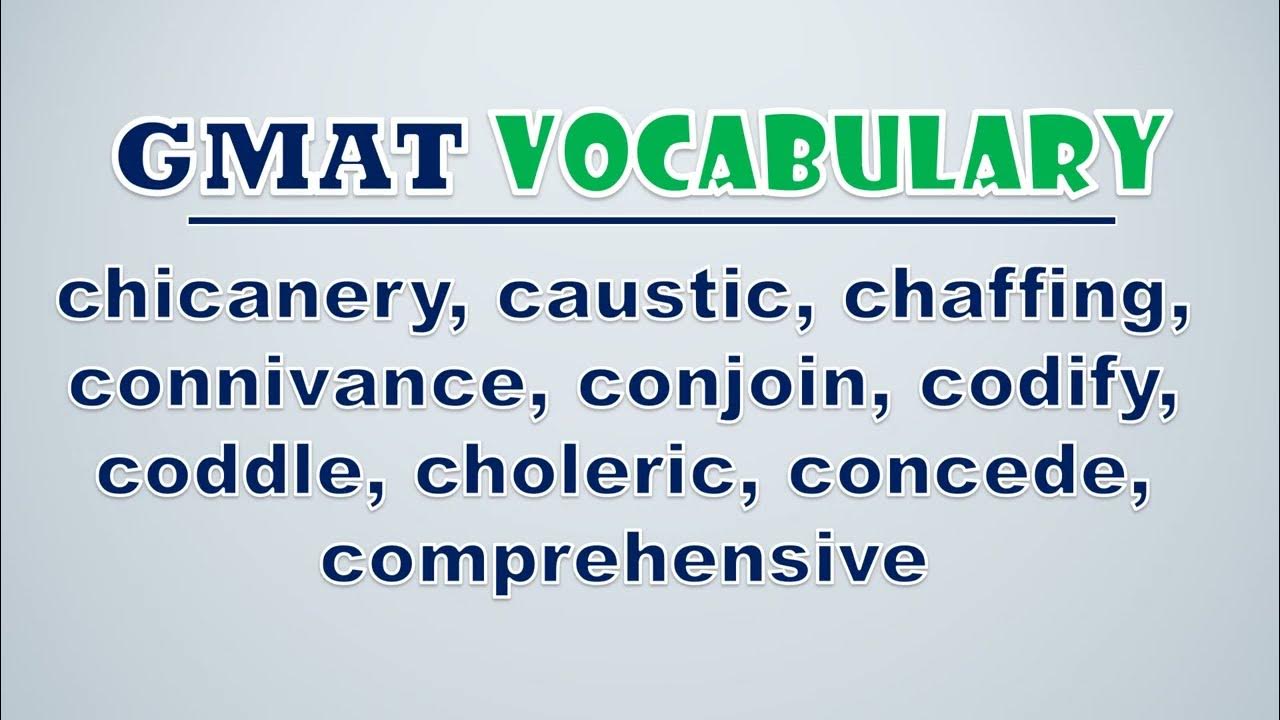 GMAT VOCABULARY

chicanery, caustic, chaffing, connivance, conjoin, codify, coddle, choleric, concede, comprehensive